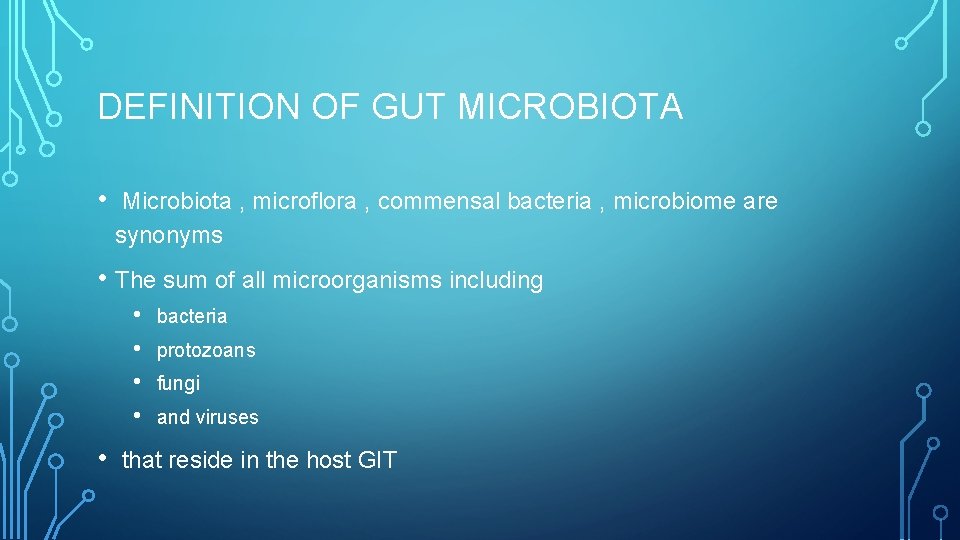 DEFINITION OF GUT MICROBIOTA

• Microbiota , microflora , commensal bacteria , microbiome are synonyms

• The sum of all microorganisms including
  • bacteria
  • protozoans
  • fungi
  • and viruses

• that reside in the host GIT